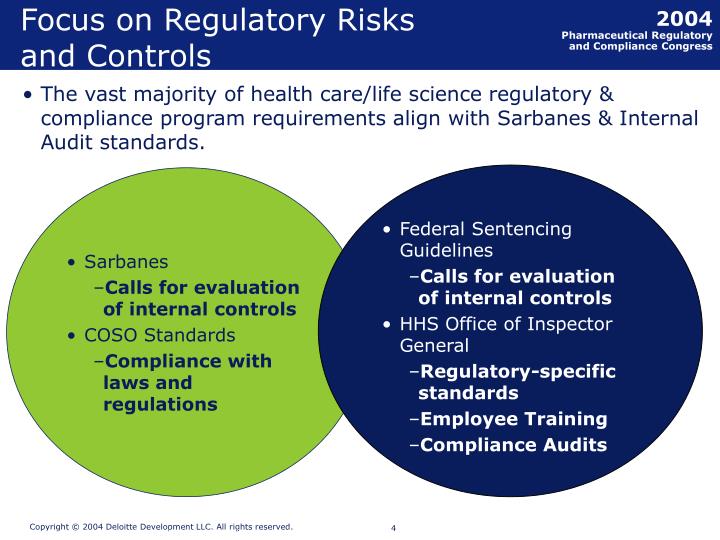 Focus on Regulatory Risks and Controls

2004
Pharmaceutical Regulatory and Compliance Congress

• The vast majority of health care/life science regulatory & compliance program requirements align with Sarbanes & Internal Audit standards.

• Sarbanes
–Calls for evaluation of internal controls
• COSO Standards
–Compliance with laws and regulations

• Federal Sentencing Guidelines
–Calls for evaluation of internal controls
• HHS Office of Inspector General
–Regulatory-specific standards
–Employee Training
–Compliance Audits

Copyright © 2004 Deloitte Development LLC. All rights reserved.

4